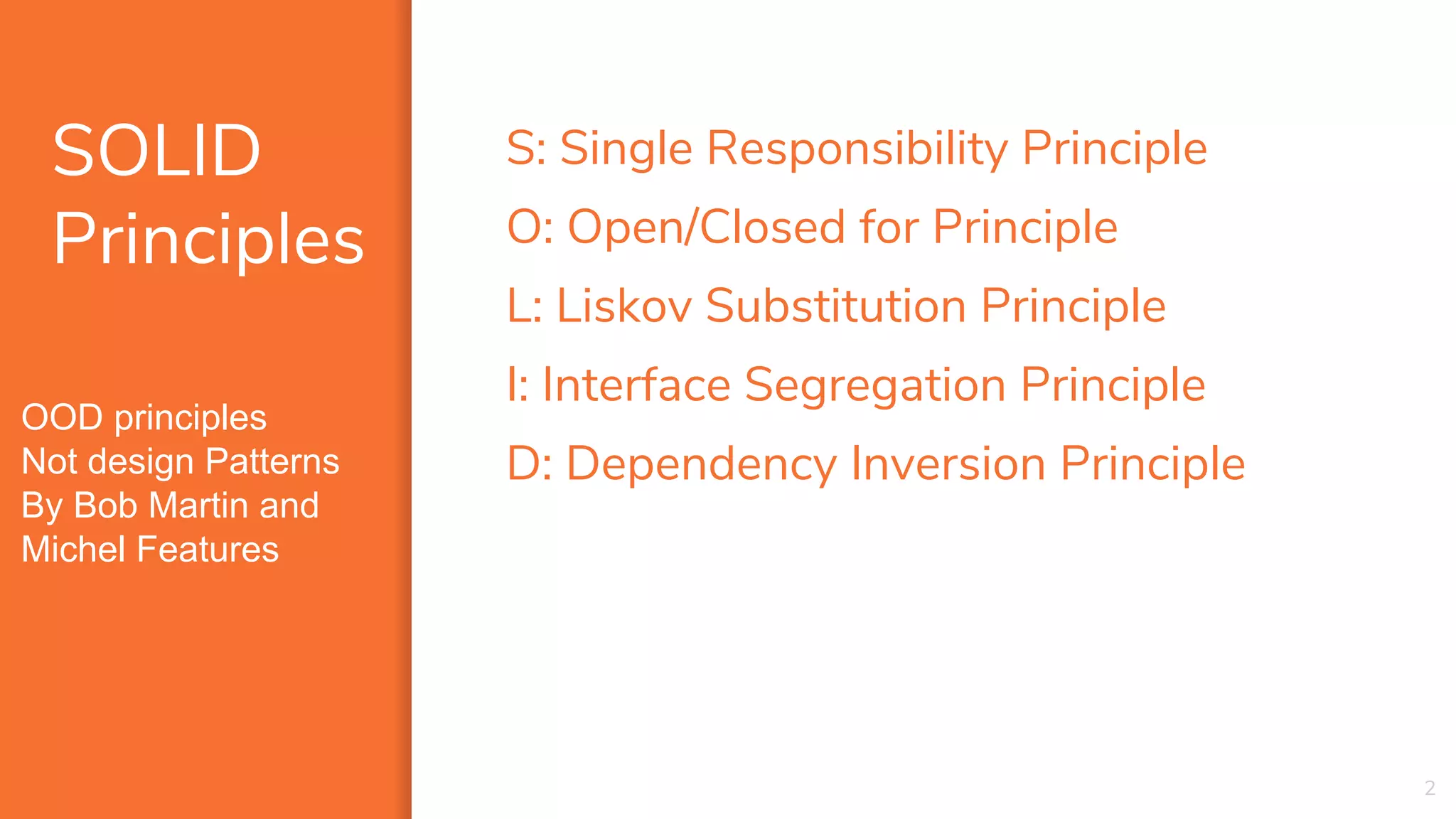 SOLID Principles

OOD principles
Not design Patterns
By Bob Martin and
Michel Features

S: Single Responsibility Principle

O: Open/Closed for Principle

L: Liskov Substitution Principle

I: Interface Segregation Principle

D: Dependency Inversion Principle

2